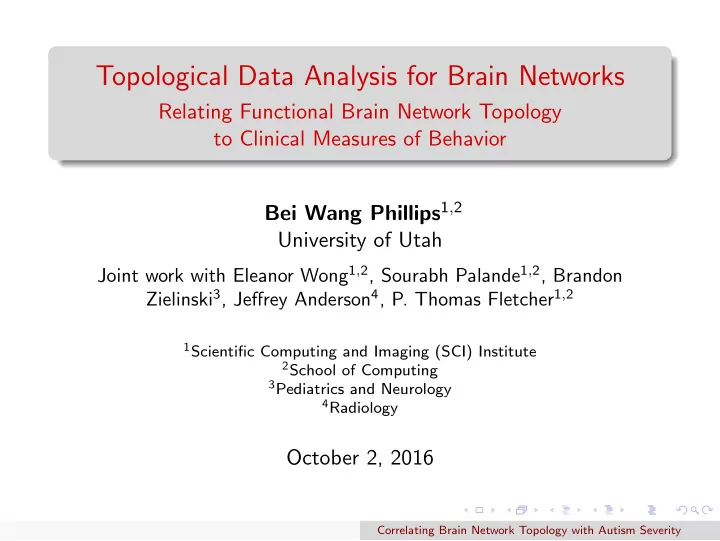 Topological Data Analysis for Brain Networks
Relating Functional Brain Network Topology to Clinical Measures of Behavior

Bei Wang Phillips$^{1,2}$
University of Utah

Joint work with Eleanor Wong$^{1,2}$, Sourabh Palande$^{1,2}$, Brandon Zielinski$^{3}$, Jeffrey Anderson$^{4}$, P. Thomas Fletcher$^{1,2}$

$^{1}$Scientific Computing and Imaging (SCI) Institute
$^{2}$School of Computing
$^{3}$Pediatrics and Neurology
$^{4}$Radiology

October 2, 2016

Correlating Brain Network Topology with Autism Severity